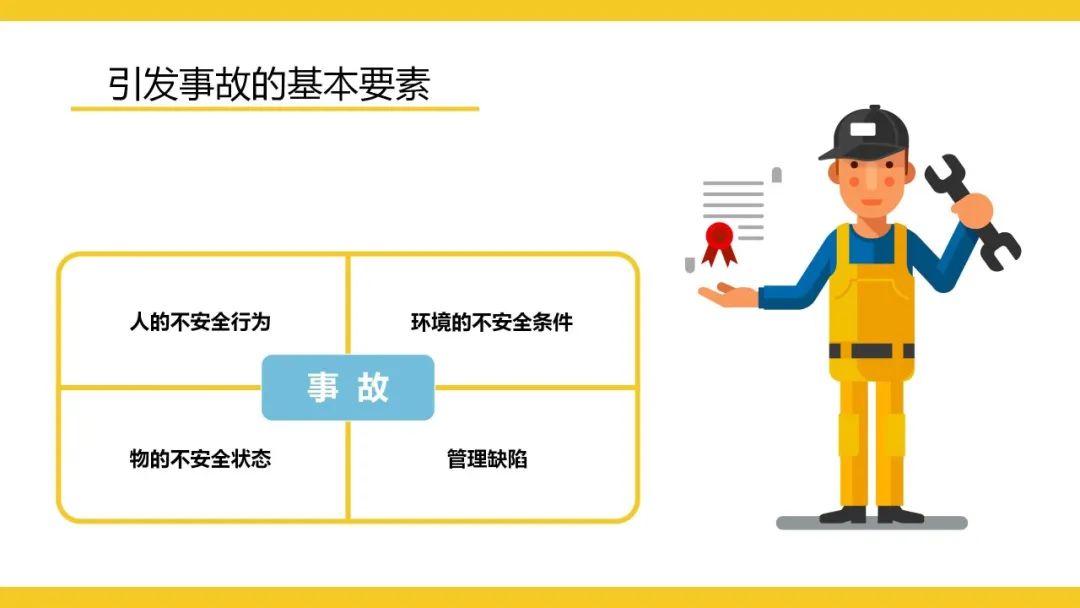 引发事故的基本要素

人的不安全行为

环境的不安全条件

事 故

物的不安全状态

管理缺陷